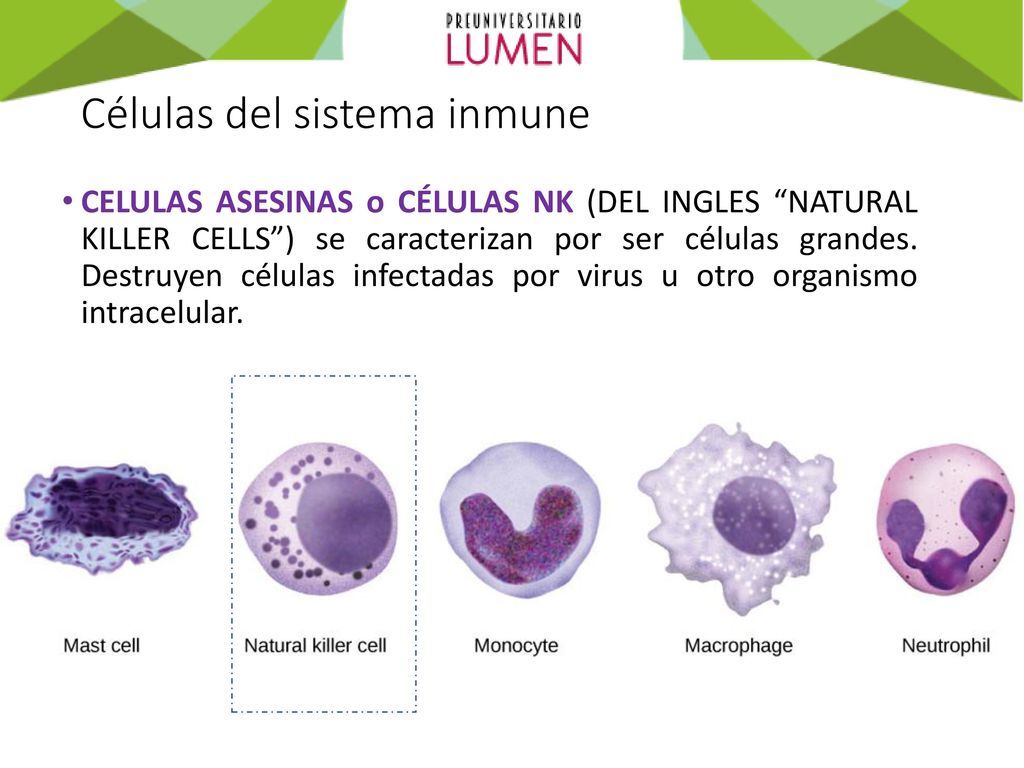 PREUNIVERSITARIO
LUMEN

Células del sistema inmune

• CELULAS ASESINAS o CÉLULAS NK (DEL INGLES “NATURAL KILLER CELLS”) se caracterizan por ser células grandes. Destruyen células infectadas por virus u otro organismo intracelular.

Mast cell
Natural killer cell
Monocyte
Macrophage
Neutrophil